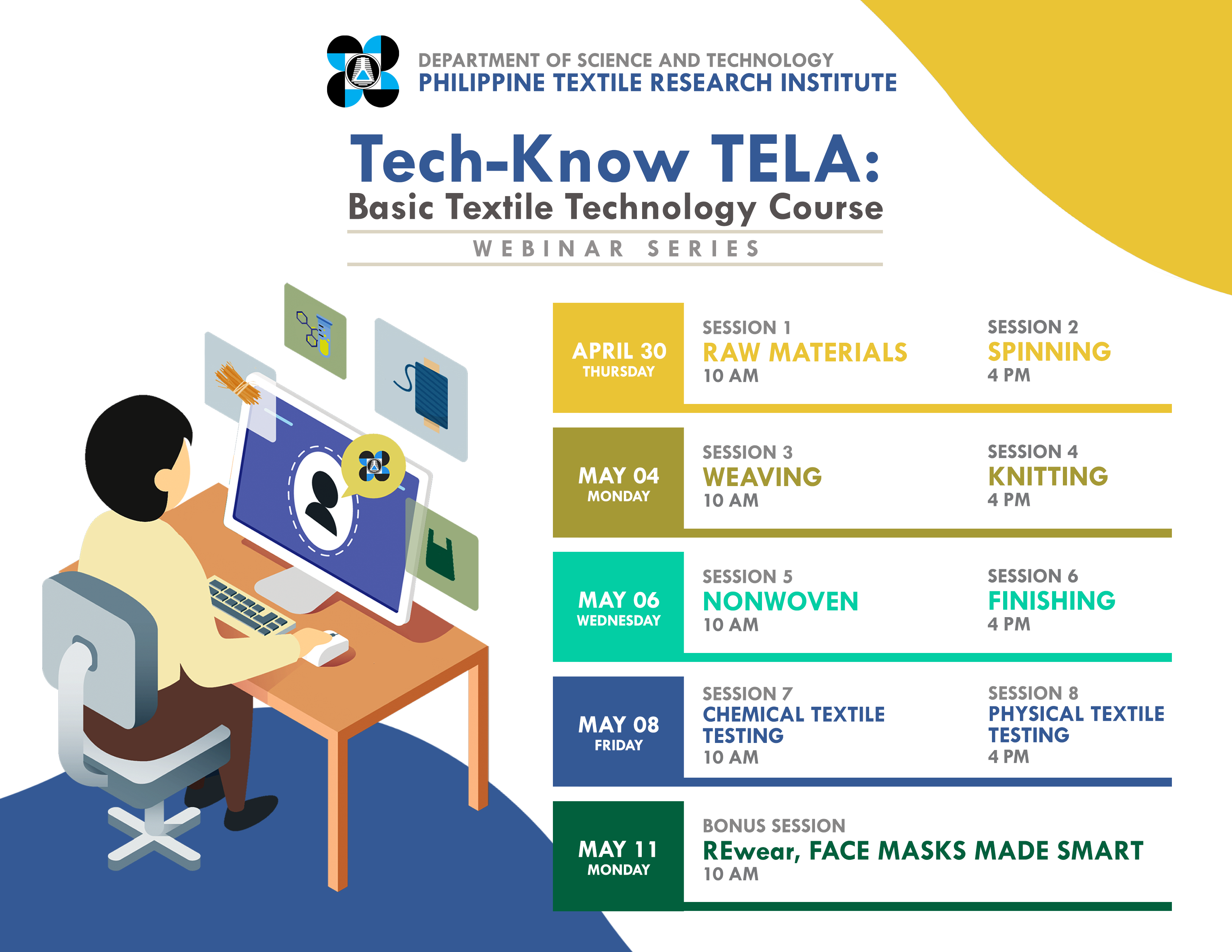 DEPARTMENT OF SCIENCE AND TECHNOLOGY
PHILIPPINE TEXTILE RESEARCH INSTITUTE

Tech-Know TELA:
Basic Textile Technology Course
WEBINAR SERIES

APRIL 30
THURSDAY

SESSION 1
RAW MATERIALS
10 AM

SESSION 2
SPINNING
4 PM

MAY 04
MONDAY

SESSION 3
WEAVING
10 AM

SESSION 4
KNITTING
4 PM

MAY 06
WEDNESDAY

SESSION 5
NONWOVEN
10 AM

SESSION 6
FINISHING
4 PM

MAY 08
FRIDAY

SESSION 7
CHEMICAL TEXTILE TESTING
10 AM

SESSION 8
PHYSICAL TEXTILE TESTING
4 PM

MAY 11
MONDAY

BONUS SESSION
REwear, FACE MASKS MADE SMART
10 AM